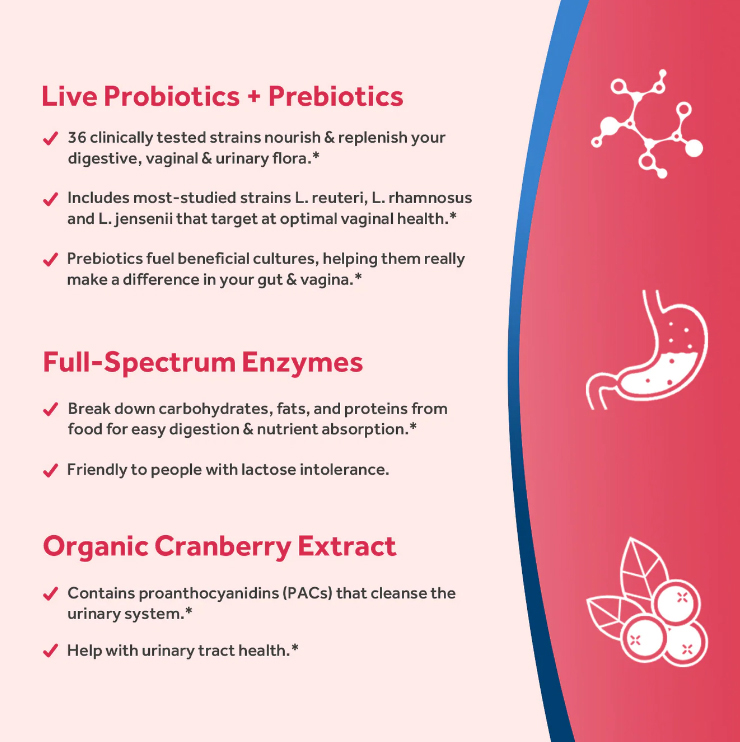 Live Probiotics + Prebiotics

✓ 36 clinically tested strains nourish & replenish your digestive, vaginal & urinary flora.*

✓ Includes most-studied strains L. reuteri, L. rhamnosus and L. jensenii that target at optimal vaginal health.*

✓ Prebiotics fuel beneficial cultures, helping them really make a difference in your gut & vagina.*

Full-Spectrum Enzymes

✓ Break down carbohydrates, fats, and proteins from food for easy digestion & nutrient absorption.*

✓ Friendly to people with lactose intolerance.

Organic Cranberry Extract

✓ Contains proanthocyanidins (PACs) that cleanse the urinary system.*

✓ Help with urinary tract health.*